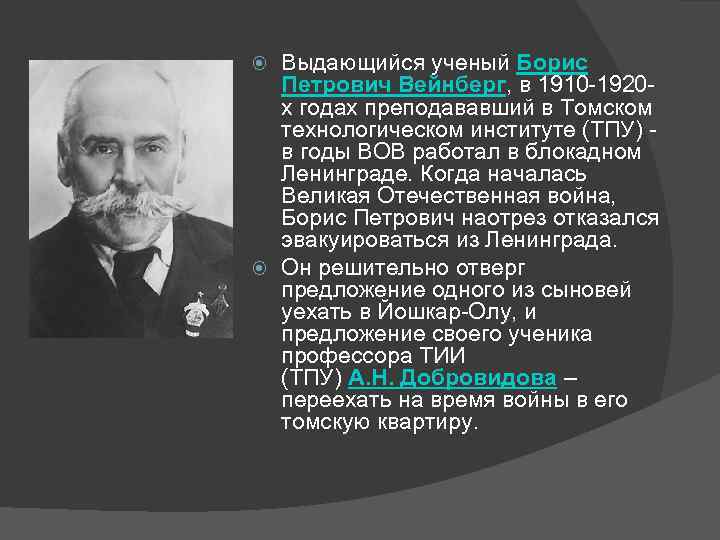 Выдающийся ученый Борис Петрович Вейнберг, в 1910-1920-х годах преподававший в Томском технологическом институте (ТПУ) - в годы ВОВ работал в блокадном Ленинграде. Когда началась Великая Отечественная война, Борис Петрович наотрез отказался эвакуироваться из Ленинграда.

Он решительно отверг предложение одного из сыновей уехать в Йошкар-Олу, и предложение своего ученика профессора ТИИ (ТПУ) А.Н. Добровидова – переехать на время войны в его томскую квартиру.